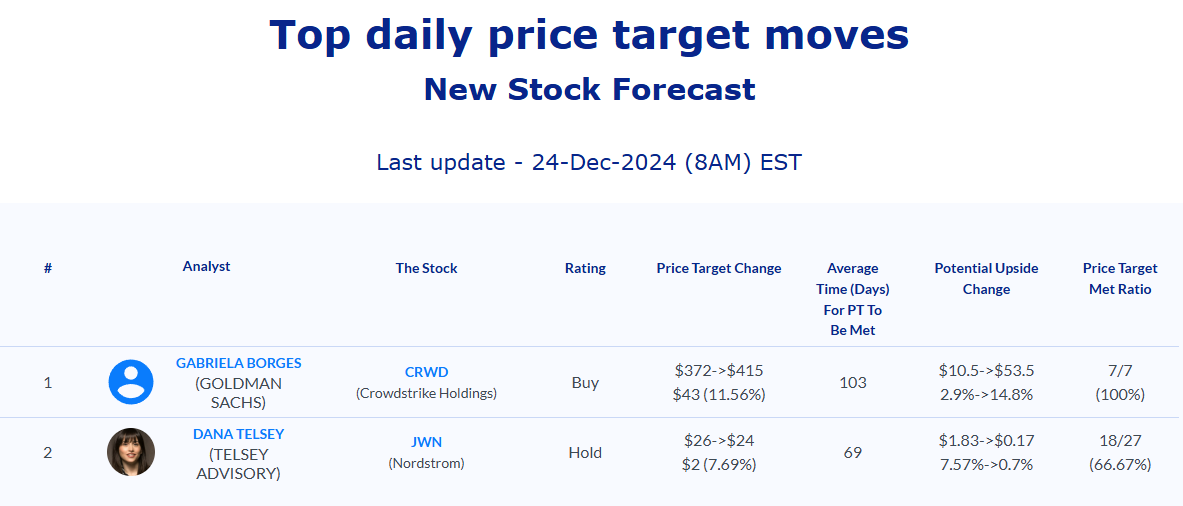 Top daily price target moves

New Stock Forecast

Last update - 24-Dec-2024 (8AM) EST

| # | Analyst | The Stock | Rating | Price Target Change | Average Time (Days) For PT To Be Met | Potential Upside Change | Price Target Met Ratio |
|---|---|---|---|---|---|---|---|
| 1 | GABRIELA BORGES (GOLDMAN SACHS) | CRWD (Crowdstrike Holdings) | Buy | \$372->\$415 \$43 (11.56%) | 103 | \$10.5->\$53.5 2.9%->14.8% | 7/7 (100%) |
| 2 | DANA TELSEY (TELSEY ADVISORY) | JWN (Nordstrom) | Hold | \$26->\$24 \$2 (7.69%) | 69 | \$1.83->\$0.17 7.57%->0.7% | 18/27 (66.67%) |